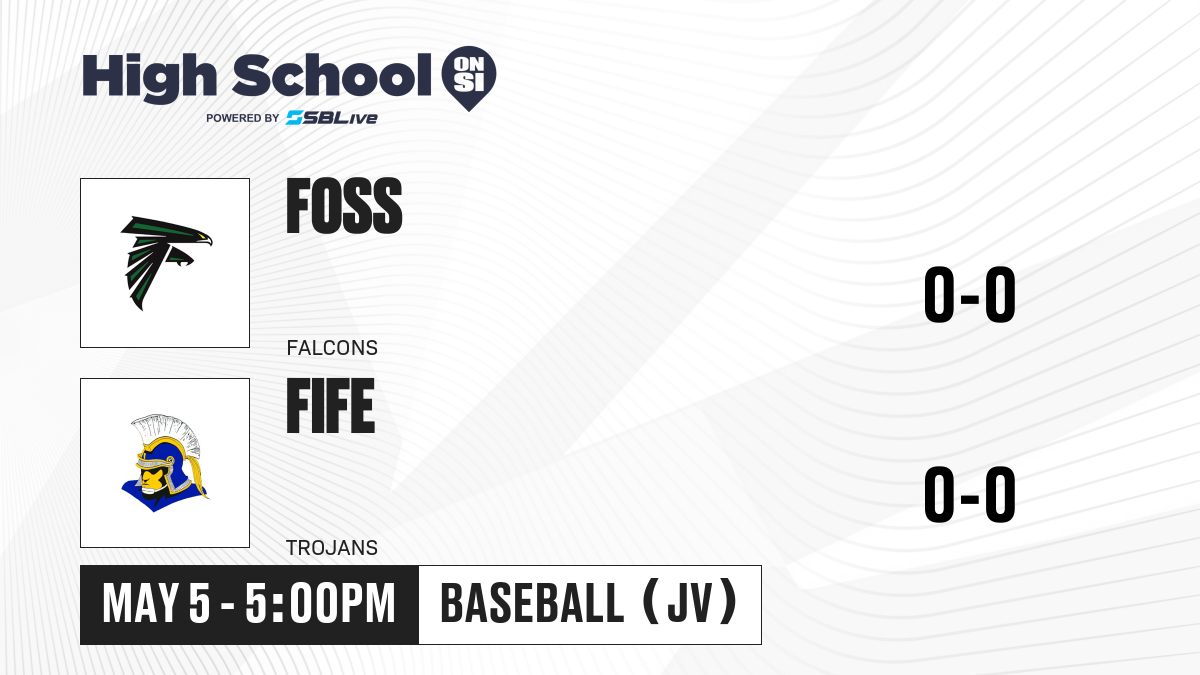 High School ON SI
POWERED BY SBLive

FOSS
FALCONS

0-0

FIFE
TROJANS

0-0

MAY 5 - 5:00PM

BASEBALL (JV)